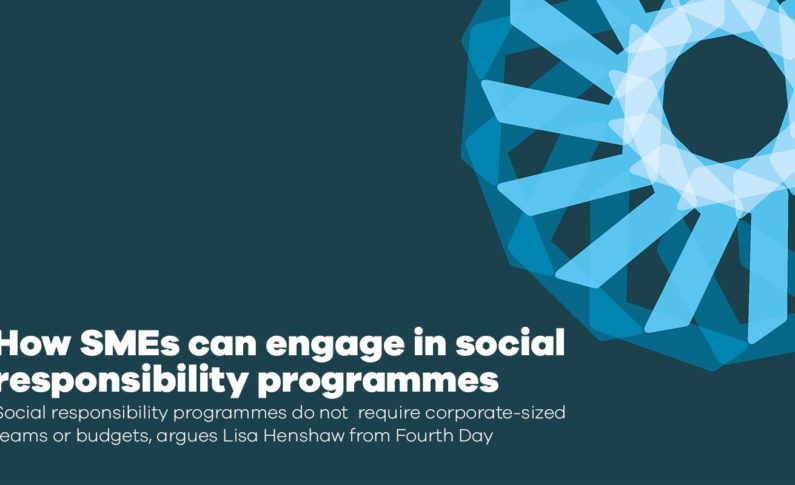 How SMEs can engage in social responsibility programmes

Social responsibility programmes do not require corporate-sized eams or budgets, argues Lisa Henshaw from Fourth Day